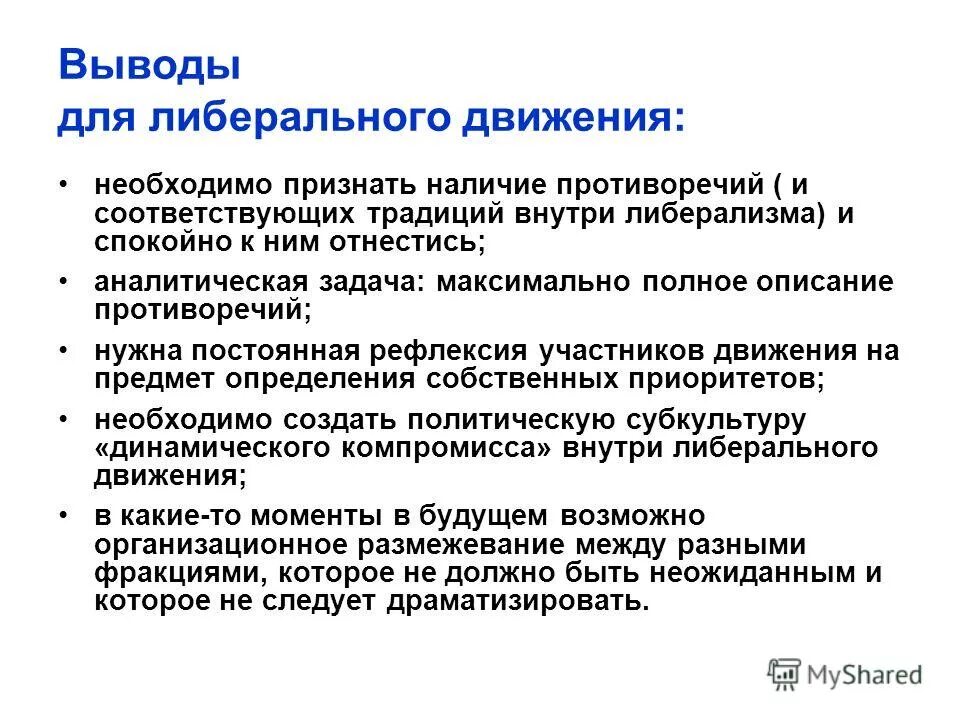 Выводы
для либерального движения:

• необходимо признать наличие противоречий ( и соответствующих традиций внутри либерализма) и спокойно к ним отнестись;
• аналитическая задача: максимально полное описание противоречий;
• нужна постоянная рефлексия участников движения на предмет определения собственных приоритетов;
• необходимо создать политическую субкультуру «динамического компромисса» внутри либерального движения;
• в какие-то моменты в будущем возможно организационное размежевание между разными фракциями, которое не должно быть неожиданным и которое не следует драматизировать.

MyShared